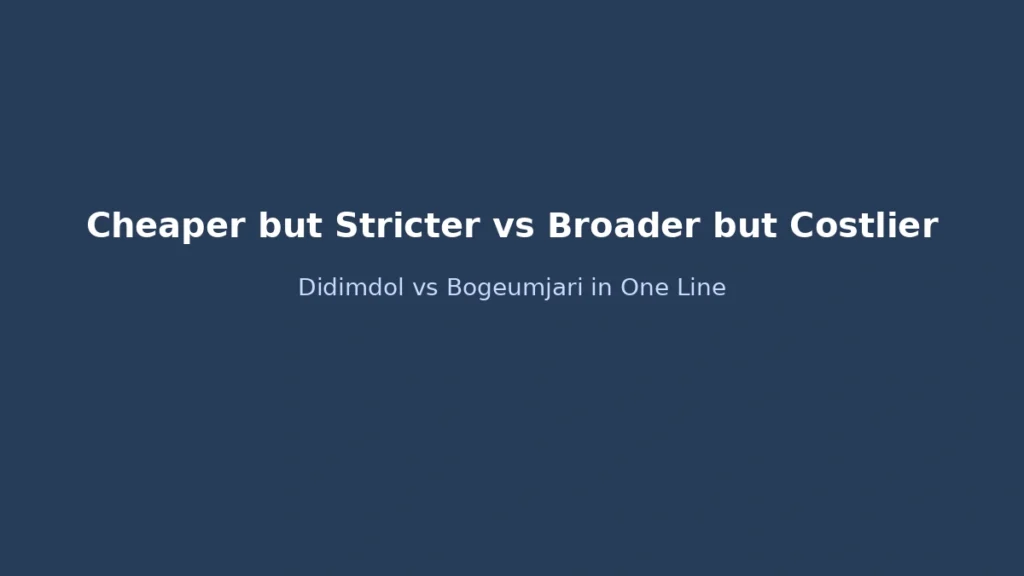 Cheaper but Stricter vs Broader but Costlier

Didimdol vs Bogeumjari in One Line